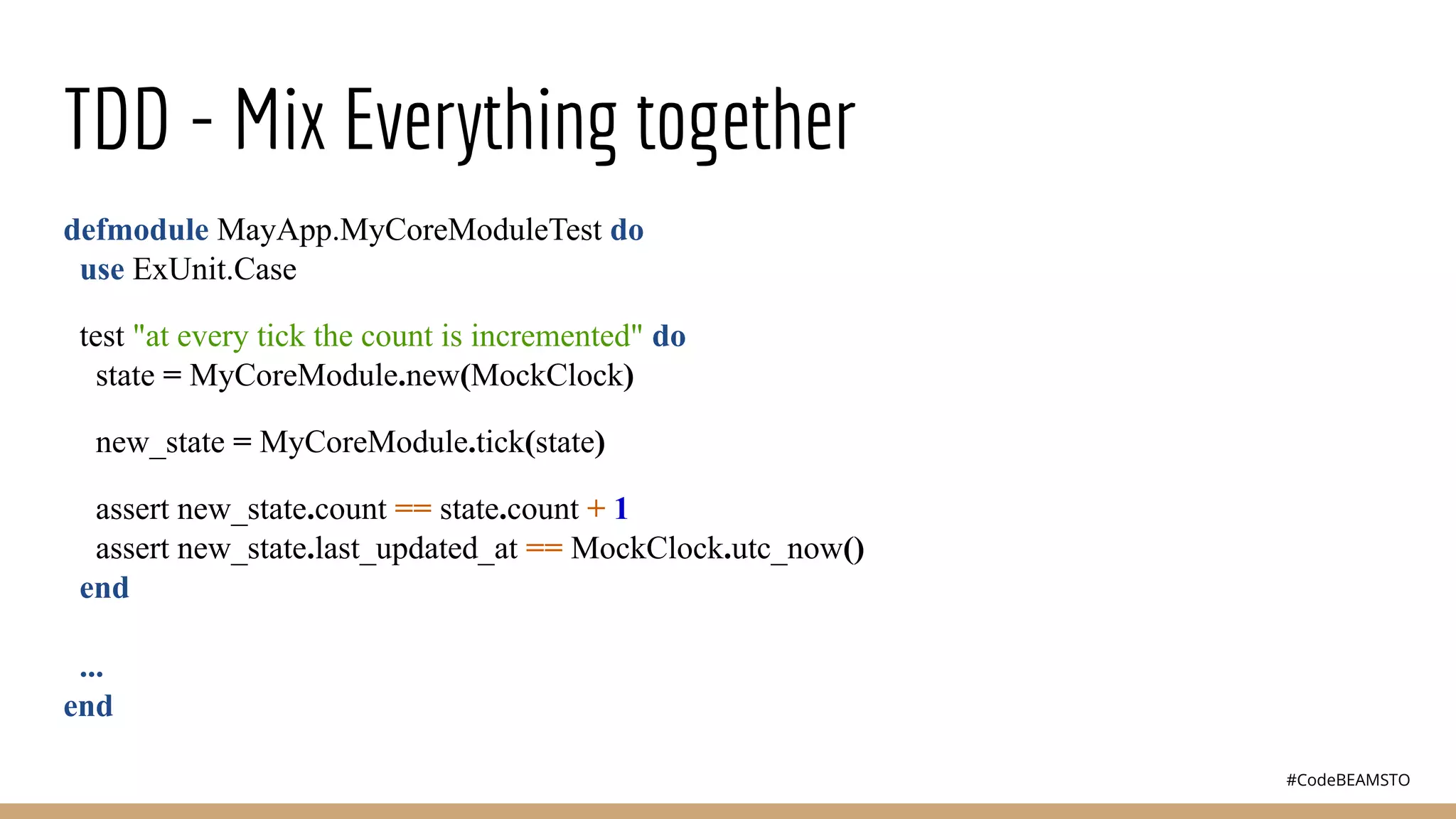 TDD - Mix Everything together

defmodule MayApp.MyCoreModuleTest do
  use ExUnit.Case

  test "at every tick the count is incremented" do
    state = MyCoreModule.new(MockClock)

    new_state = MyCoreModule.tick(state)

    assert new_state.count == state.count + 1
    assert new_state.last_updated_at == MockClock.utc_now()
  end

  ...
end

#CodeBEAMSTO